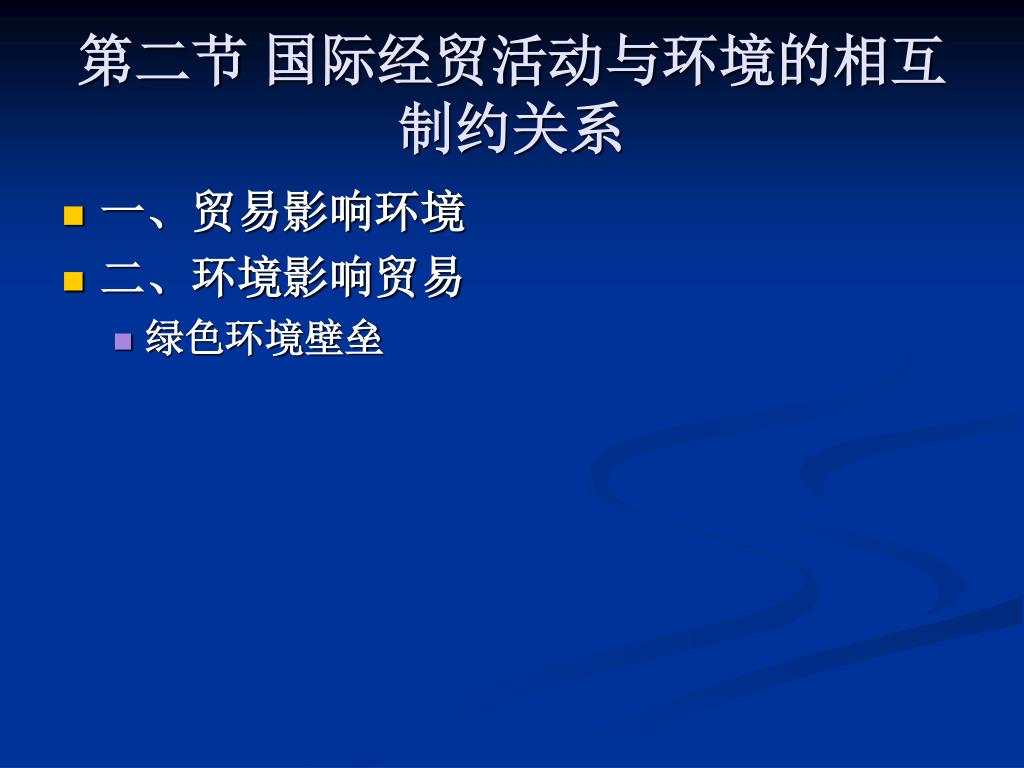 第二节 国际经贸活动与环境的相互制约关系

一、贸易影响环境

二、环境影响贸易

绿色环境壁垒